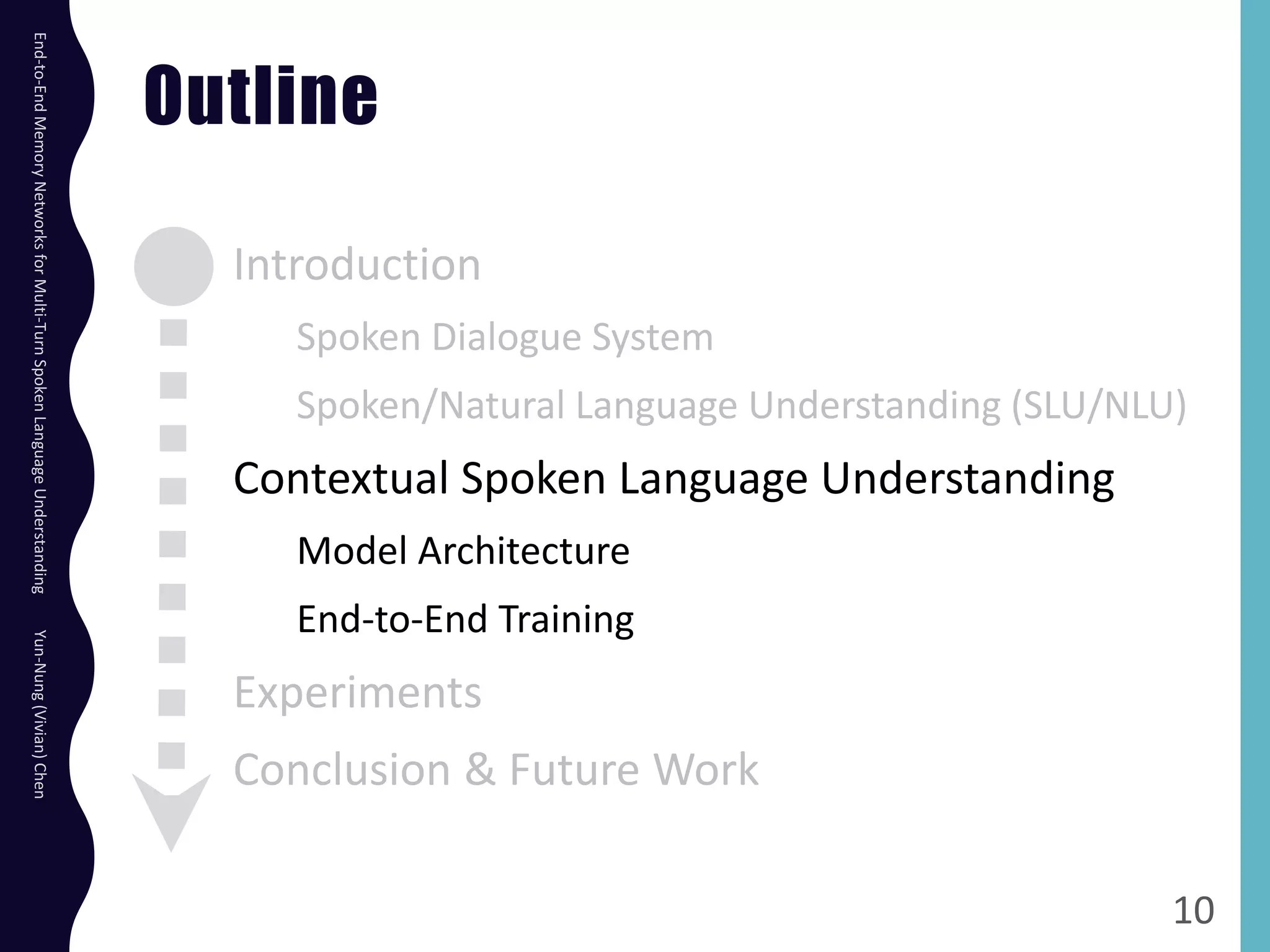 End-to-End Memory Networks for Multi-Turn Spoken Language Understanding Yun-Nung (Vivian) Chen

Outline

Introduction

Spoken Dialogue System

Spoken/Natural Language Understanding (SLU/NLU)

Contextual Spoken Language Understanding

Model Architecture

End-to-End Training

Experiments

Conclusion & Future Work

10